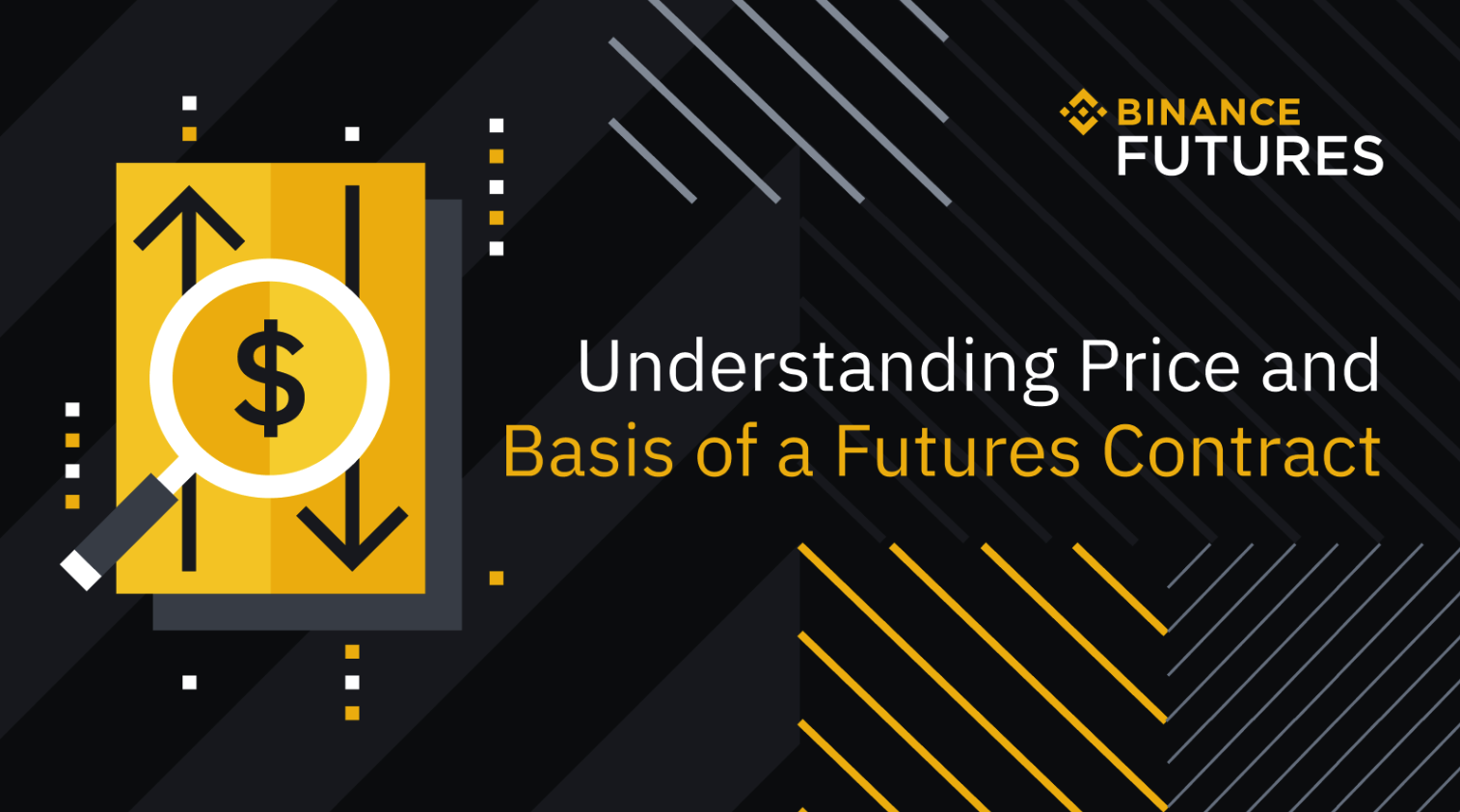 BINANCE
FUTURES

$

Understanding Price and
Basis of a Futures Contract